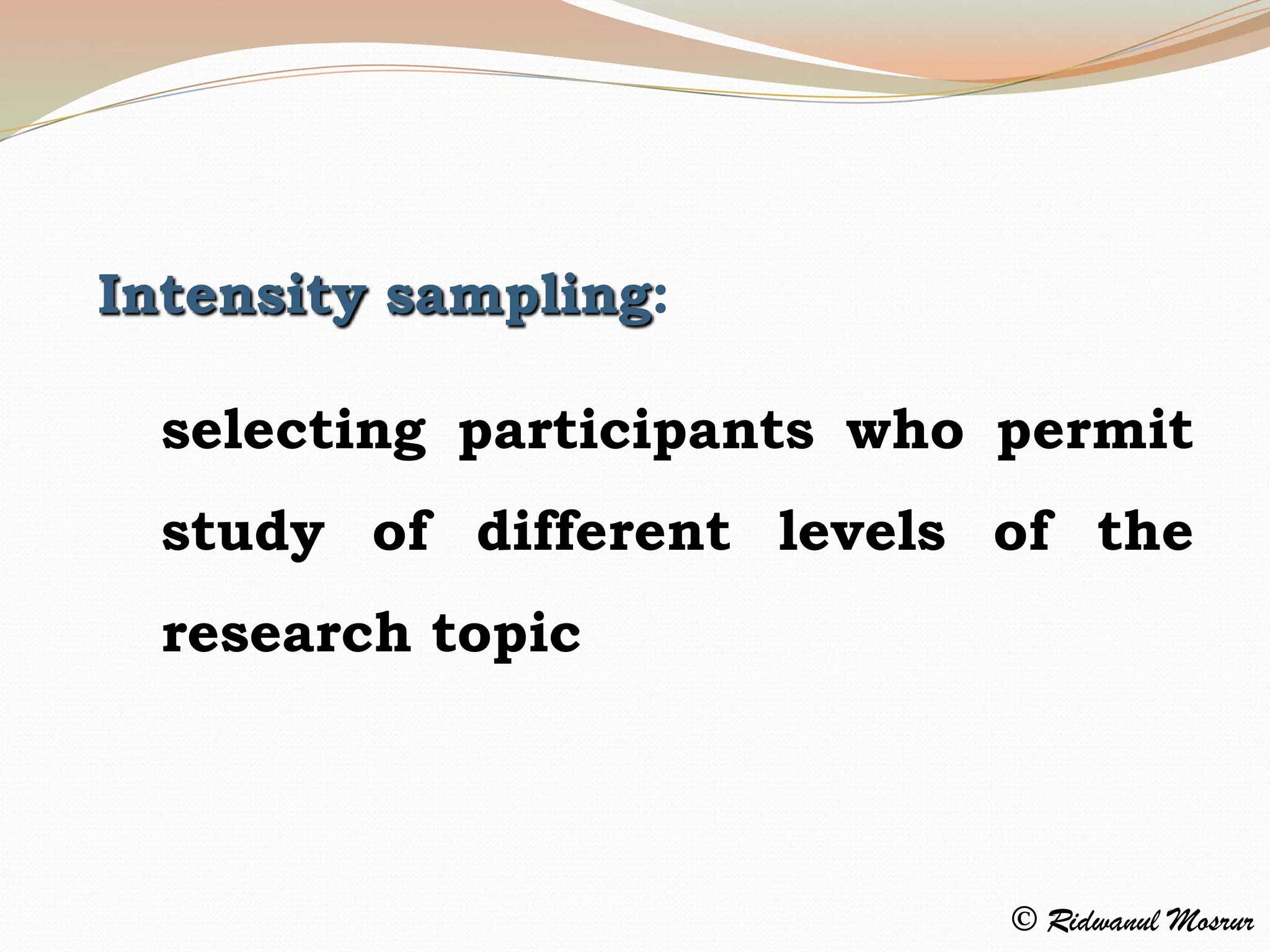 Intensity sampling:

selecting participants who permit study of different levels of the research topic

© Ridwanul Mosrur